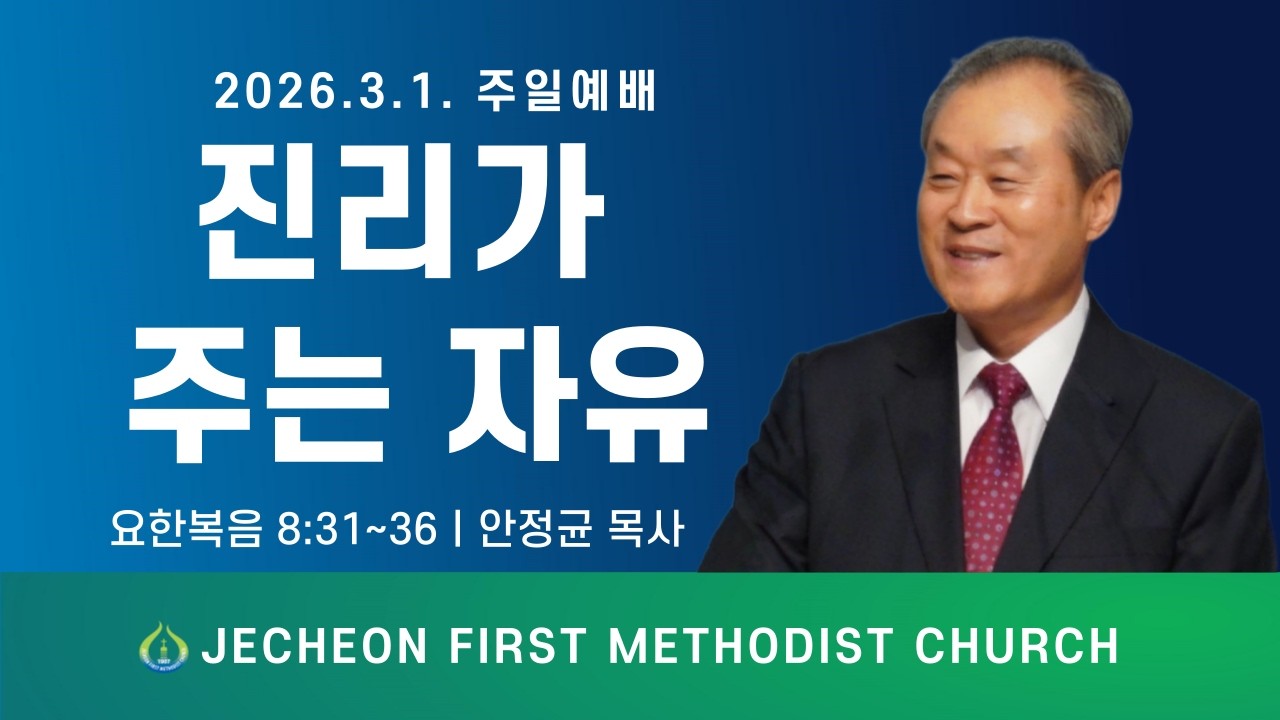 2026.3.1. 주일예배

진리가 주는 자유

요한복음 8:31~36 | 안정균 목사

JECHEON FIRST METHODIST CHURCH